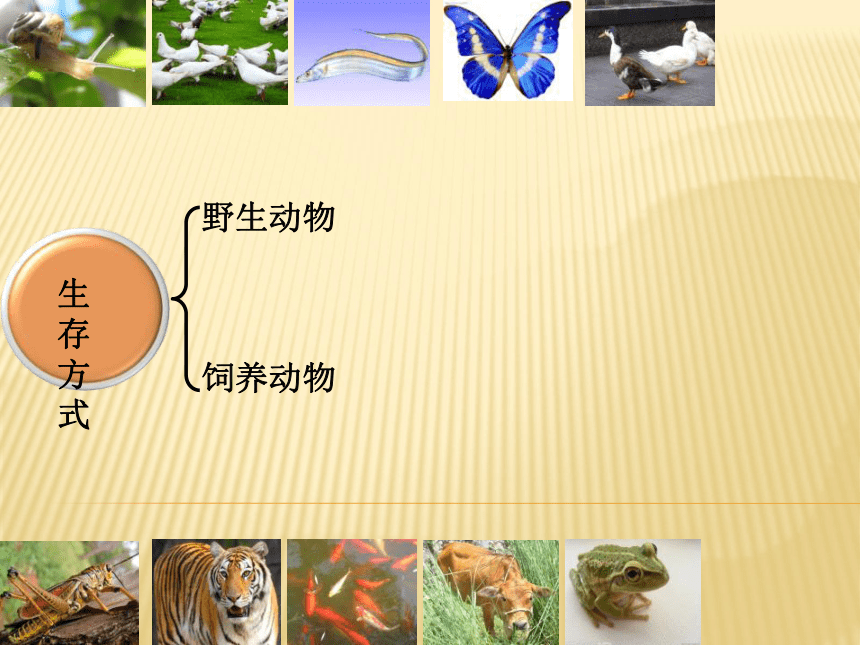 生存方式

野生动物

饲养动物